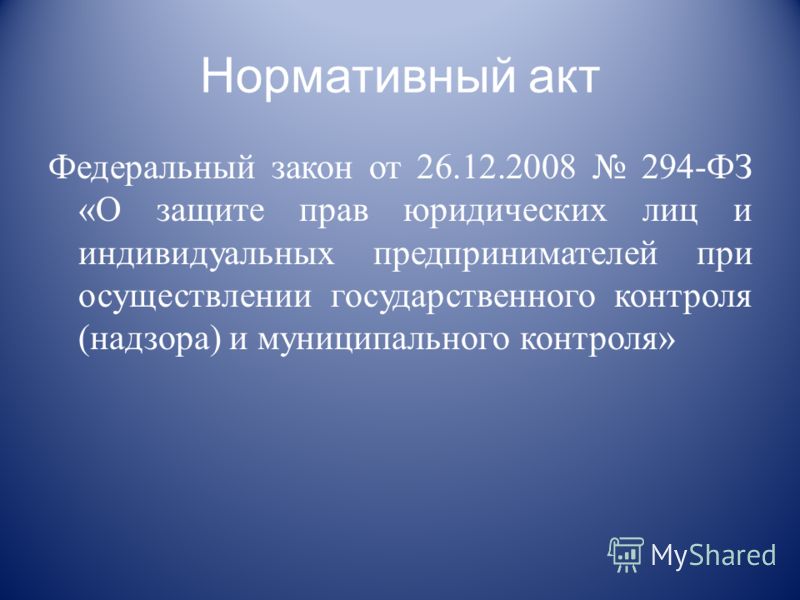 Нормативный акт

Федеральный закон от 26.12.2008 № 294-ФЗ «О защите прав юридических лиц и индивидуальных предпринимателей при осуществлении государственного контроля (надзора) и муниципального контроля»

MyShared